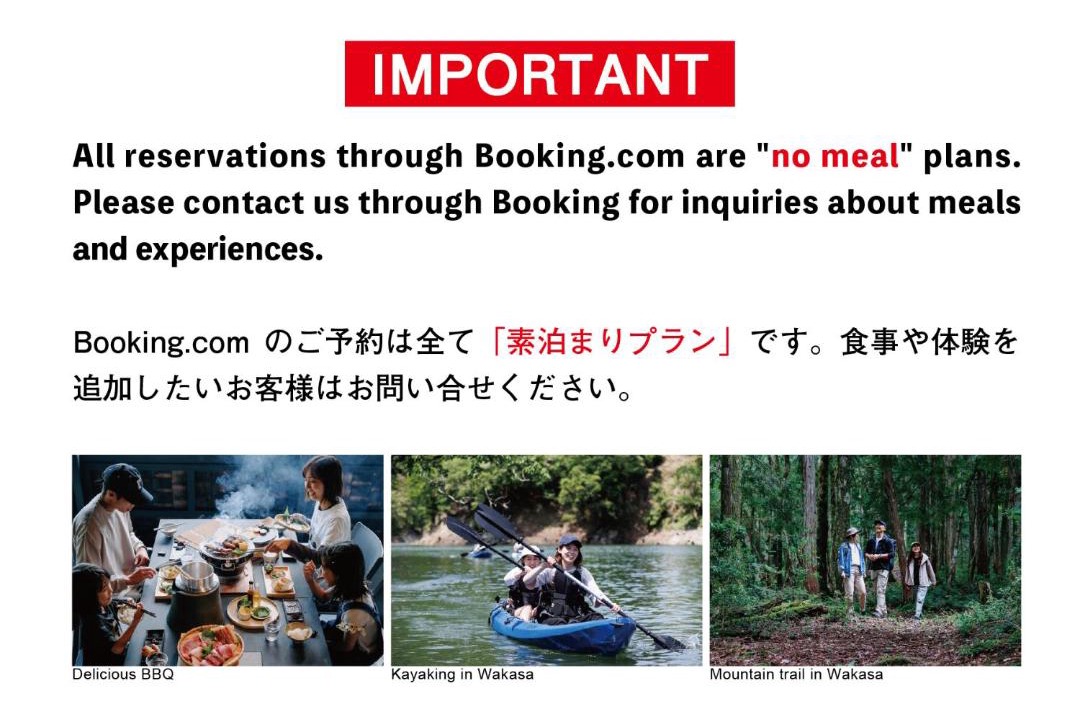 IMPORTANT

All reservations through Booking.com are "no meal" plans. Please contact us through Booking for inquiries about meals and experiences.

Booking.com のご予約は全て「素泊まりプラン」です。食事や体験を追加したいお客様はお問い合せください。

Delicious BBQ

Kayaking in Wakasa

Mountain trail in Wakasa